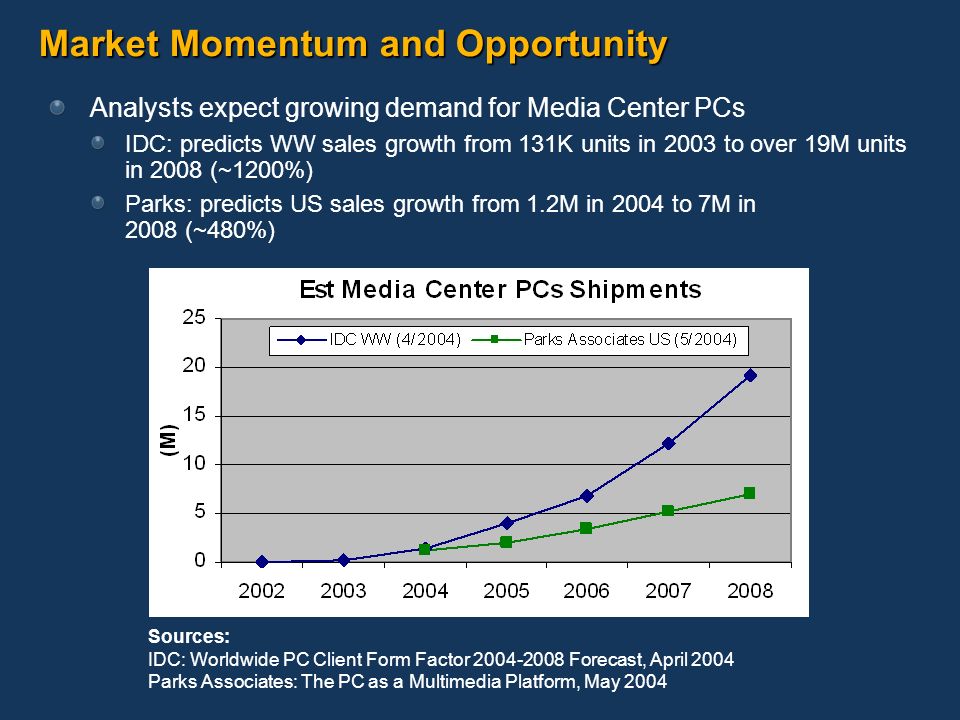 Market Momentum and Opportunity

Analysts expect growing demand for Media Center PCs

IDC: predicts WW sales growth from 131K units in 2003 to over 19M units in 2008 (~1200%)

Parks: predicts US sales growth from 1.2M in 2004 to 7M in 2008 (~480%)

Est Media Center PCs Shipments

IDC WW (4/2004)
Parks Associates US (5/2004)

(M)

25
20
15
10
5
0

2002 2003 2004 2005 2006 2007 2008

Sources:
IDC: Worldwide PC Client Form Factor 2004-2008 Forecast, April 2004
Parks Associates: The PC as a Multimedia Platform, May 2004